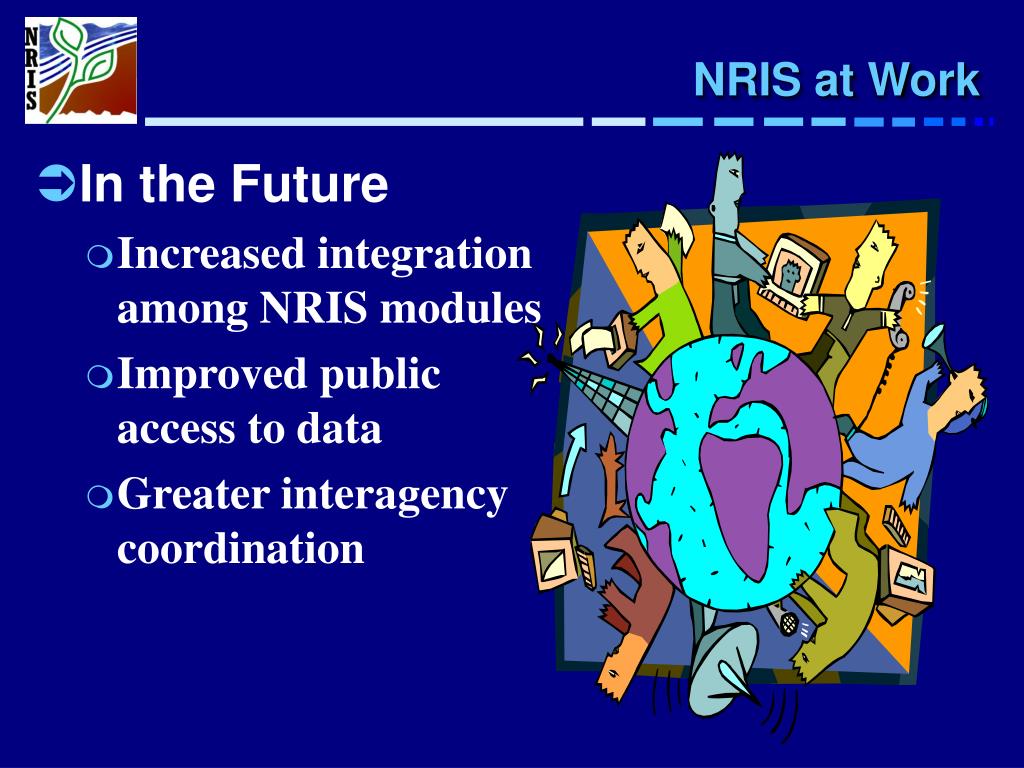 NRIS

NRIS at Work

In the Future

Increased integration among NRIS modules

Improved public access to data

Greater interagency coordination